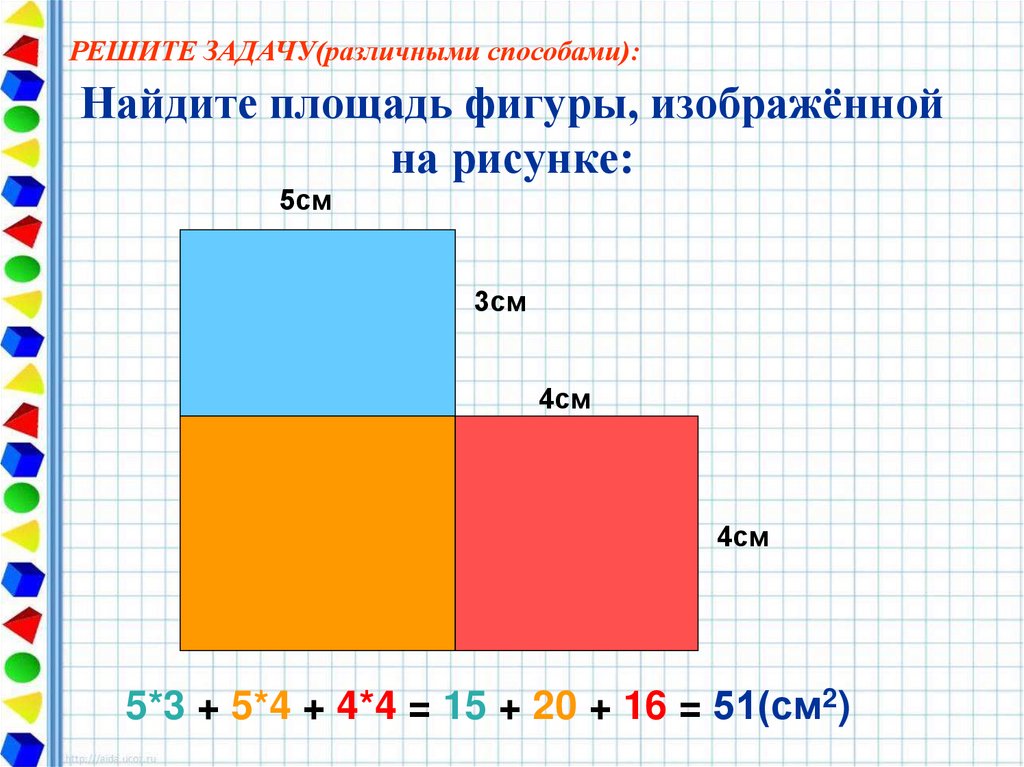 РЕШИТЕ ЗАДАЧУ(различными способами):

Найдите площадь фигуры, изображённой на рисунке:

5см

3см

4см

4см

$5*3 + 5*4 + 4*4 = 15 + 20 + 16 = 51(см^2)$

http://aida.ucoz.ru